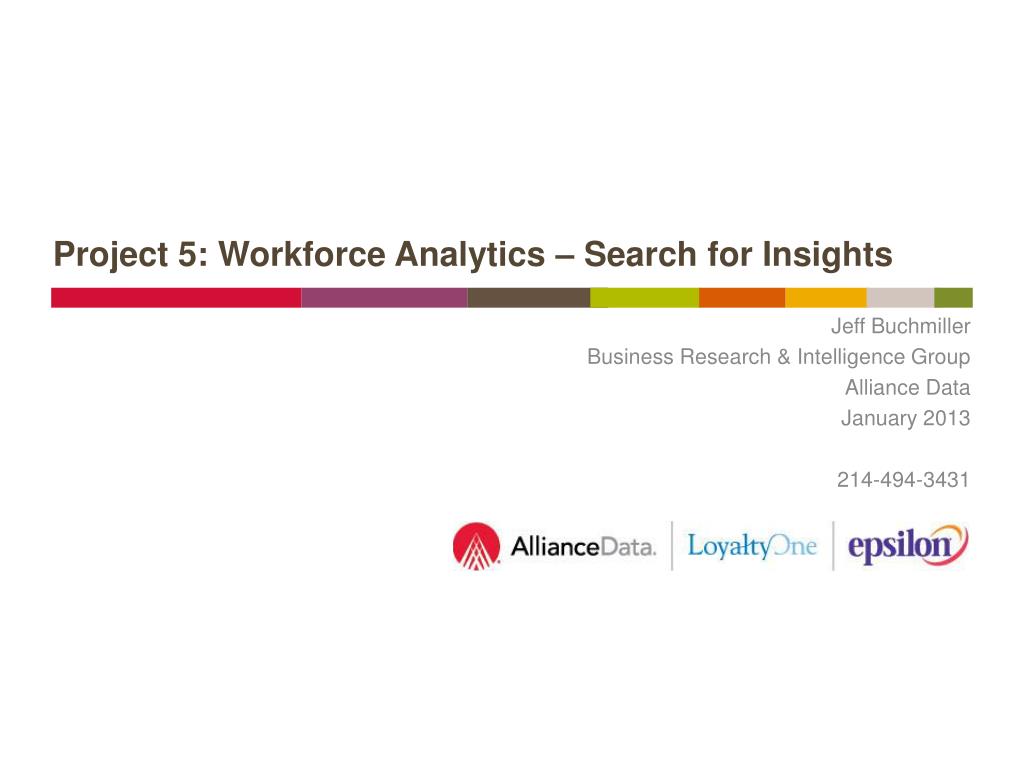 Project 5: Workforce Analytics – Search for Insights

Jeff Buchmiller
Business Research & Intelligence Group
Alliance Data
January 2013

214-494-3431

AllianceData. LoyaltyOne epsilon